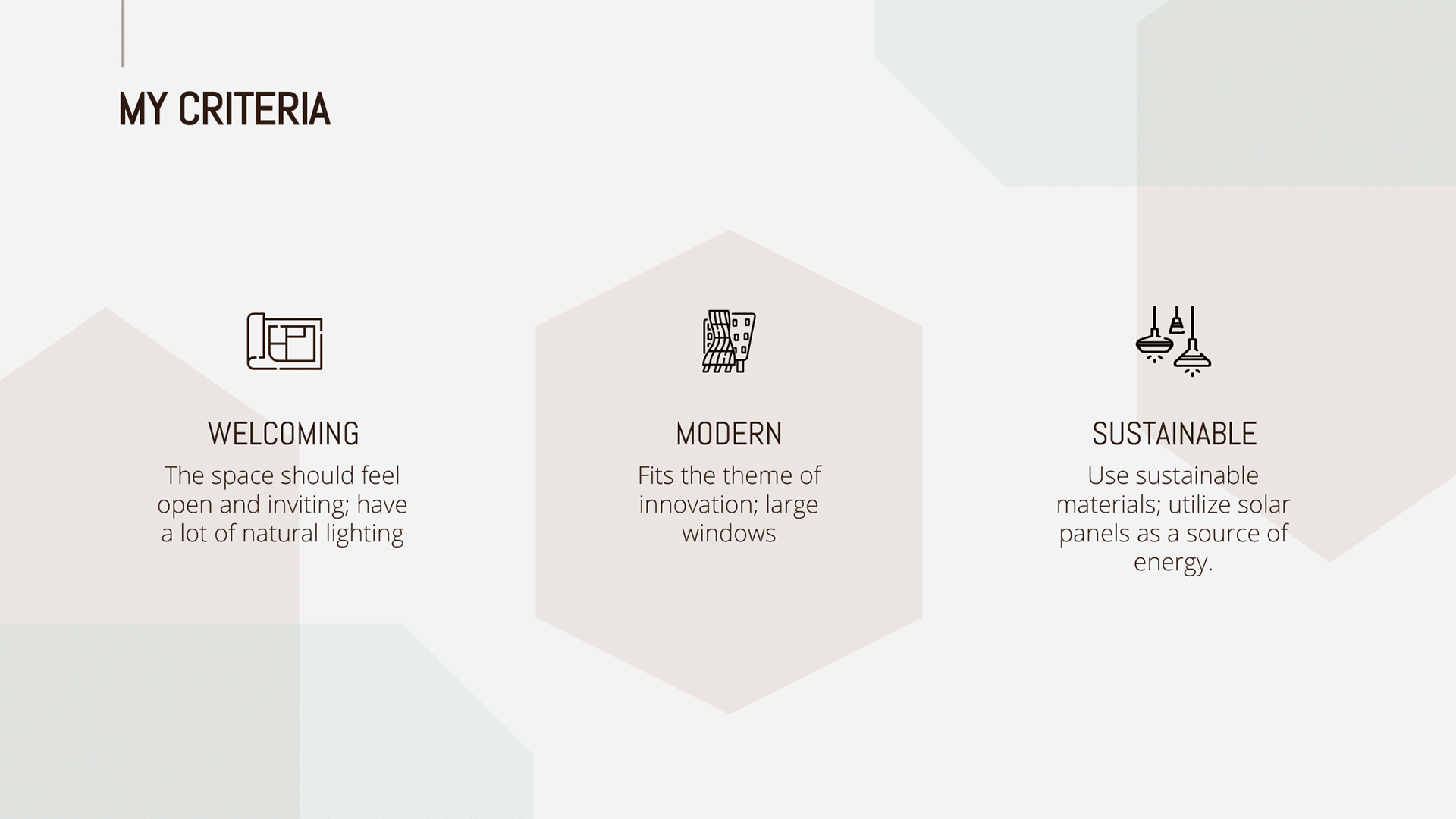 MY CRITERIA

WELCOMING

The space should feel open and inviting; have a lot of natural lighting

MODERN

Fits the theme of innovation; large windows

SUSTAINABLE

Use sustainable materials; utilize solar panels as a source of energy.